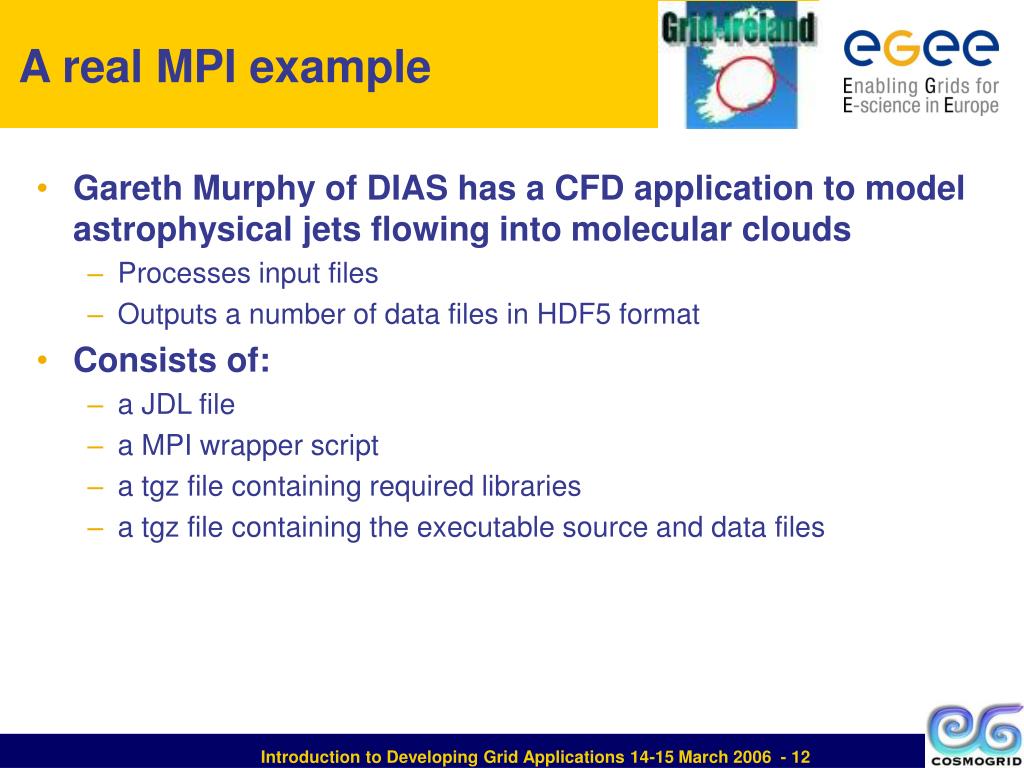 A real MPI example

Grid-Ireland

egee
Enabling Grids for E-science in Europe

• Gareth Murphy of DIAS has a CFD application to model astrophysical jets flowing into molecular clouds
– Processes input files
– Outputs a number of data files in HDF5 format
• Consists of:
– a JDL file
– a MPI wrapper script
– a tgz file containing required libraries
– a tgz file containing the executable source and data files

Introduction to Developing Grid Applications 14-15 March 2006 - 12

COSMOGRID